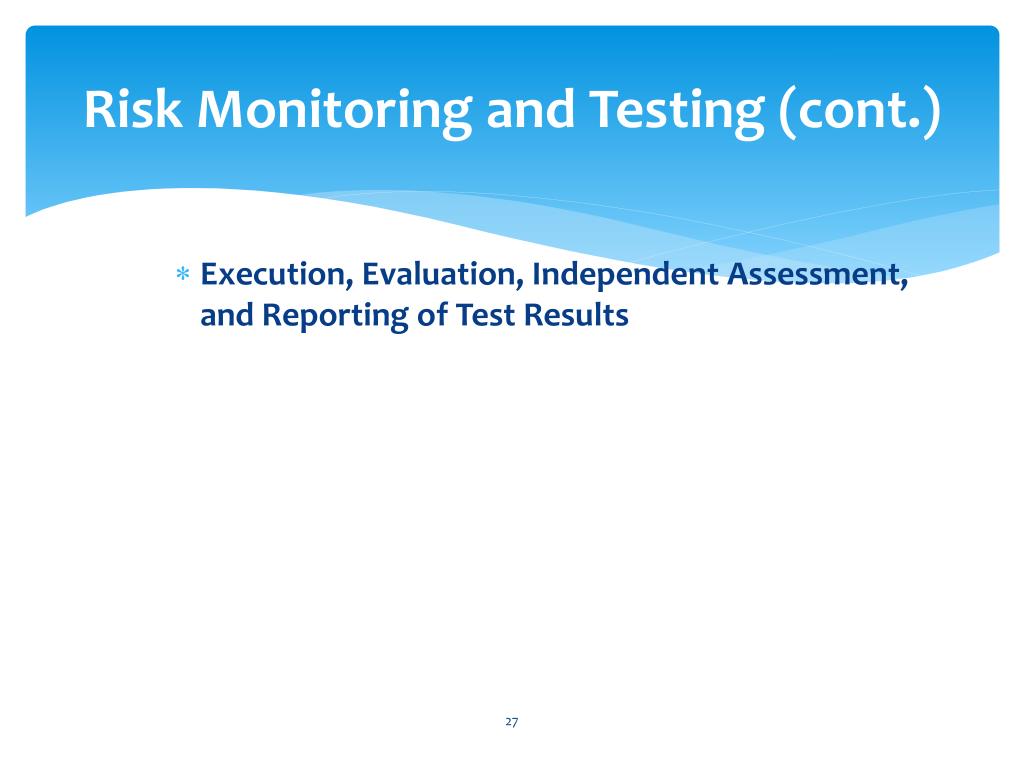 Risk Monitoring and Testing (cont.)

∗ Execution, Evaluation, Independent Assessment, and Reporting of Test Results

27